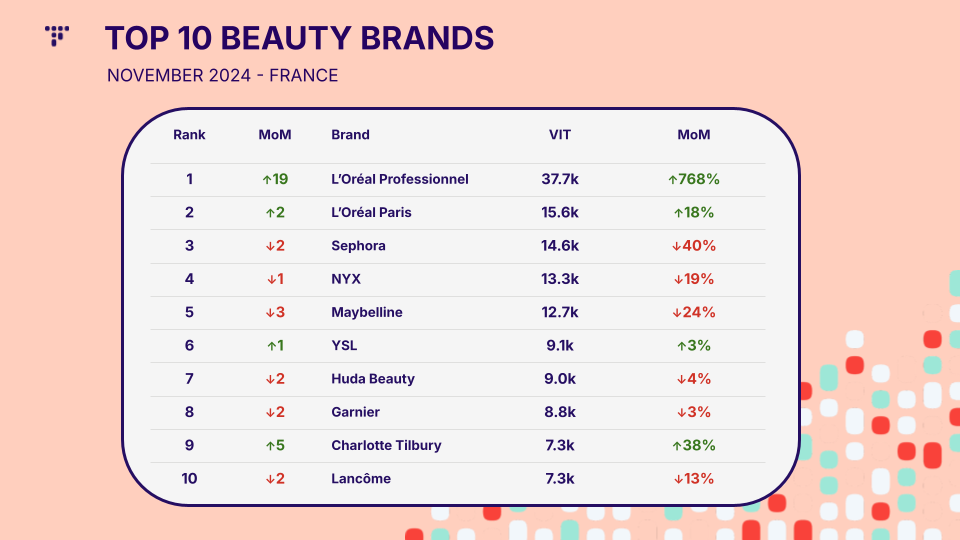 TOP 10 BEAUTY BRANDS

NOVEMBER 2024 - FRANCE

| Rank | MoM | Brand | VIT | MoM |
|---|---|---|---|---|
| 1 | ↑19 | L'Oréal Professionnel | 37.7k | ↑768% |
| 2 | ↑2 | L'Oréal Paris | 15.6k | ↑18% |
| 3 | ↓2 | Sephora | 14.6k | ↓40% |
| 4 | ↓1 | NYX | 13.3k | ↓19% |
| 5 | ↓3 | Maybelline | 12.7k | ↓24% |
| 6 | ↑1 | YSL | 9.1k | ↑3% |
| 7 | ↓2 | Huda Beauty | 9.0k | ↓4% |
| 8 | ↓2 | Garnier | 8.8k | ↓3% |
| 9 | ↑5 | Charlotte Tilbury | 7.3k | ↑38% |
| 10 | ↓2 | Lancôme | 7.3k | ↓13% |